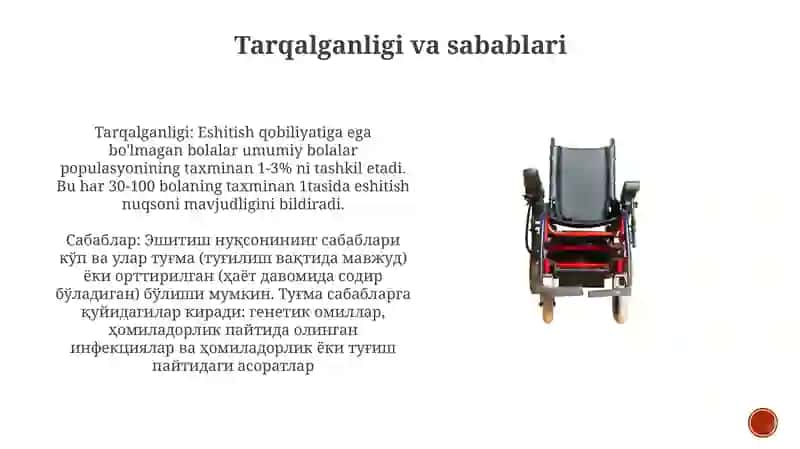 Tarqalganligi va sabablari

Tarqalganligi: Eshitish qobiliyatiga ega bo'lmagan bolalar umumiy bolalar populasyonining taxminan 1-3% ni tashkil etadi. Bu har 30-100 bolaning taxminan 1tasida eshitish nuqsoni mavjudligini bildiradi.

Сабаблар: Эшитиш нуқсонининг сабаблари кўп ва улар туғма (туғилиш вақтида мавжуд) ёки орттирилган (ҳаёт давомида содир бўладиган) бўлиши мумкин. Туғма сабабларга қуйидагилар киради: генетик омиллар, ҳомиладорлик пайтида олинган инфекциялар ва ҳомиладорлик ёки туғиш пайтидаги асоратлар